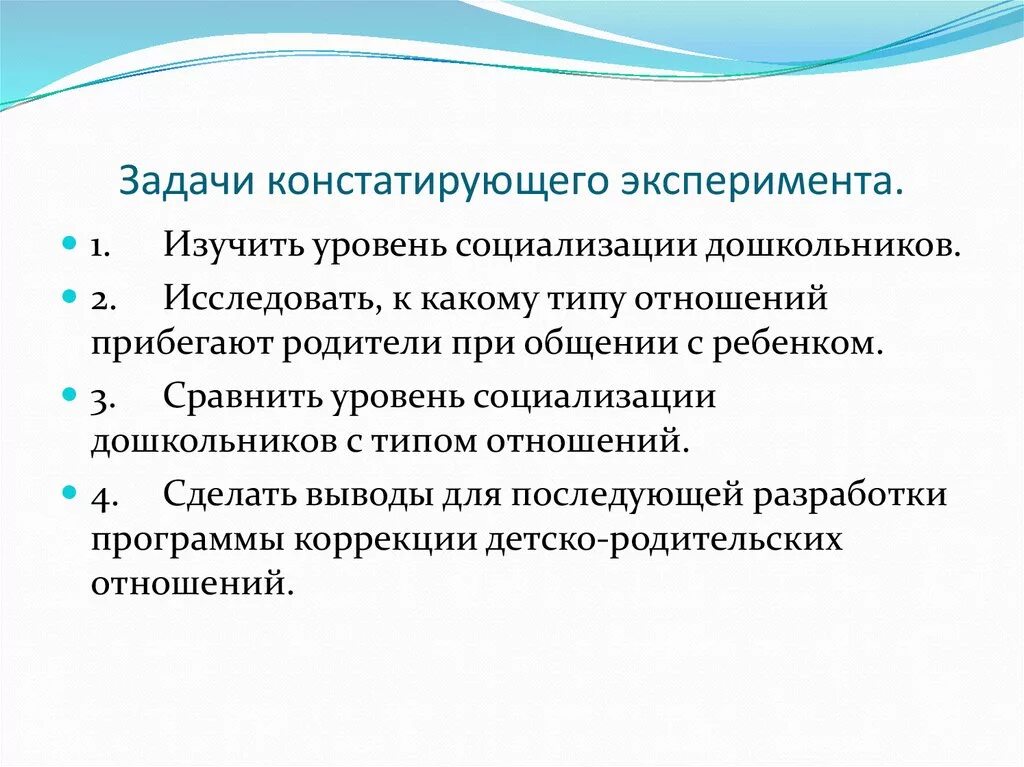 Задачи констатирующего эксперимента.

1. Изучить уровень социализации дошкольников.

2. Исследовать, к какому типу отношений прибегают родители при общении с ребенком.

3. Сравнить уровень социализации дошкольников с типом отношений.

4. Сделать выводы для последующей разработки программы коррекции детско-родительских отношений.